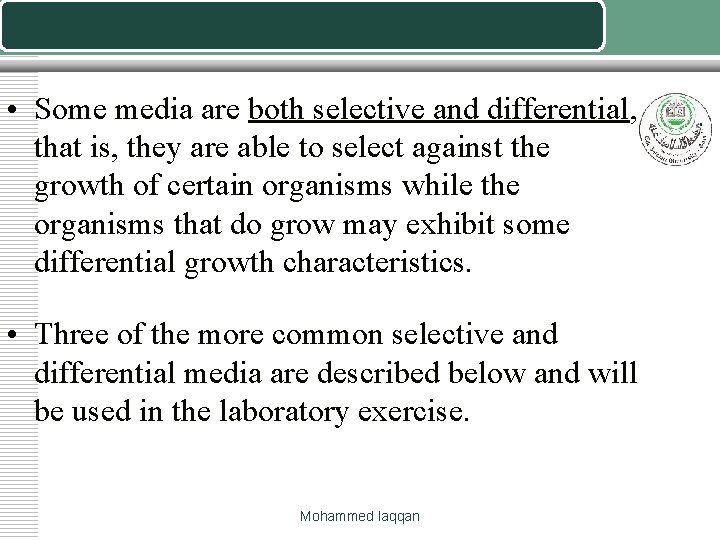 • Some media are both selective and differential, that is, they are able to select against the growth of certain organisms while the organisms that do grow may exhibit some differential growth characteristics.

• Three of the more common selective and differential media are described below and will be used in the laboratory exercise.

Mohammed laqqan